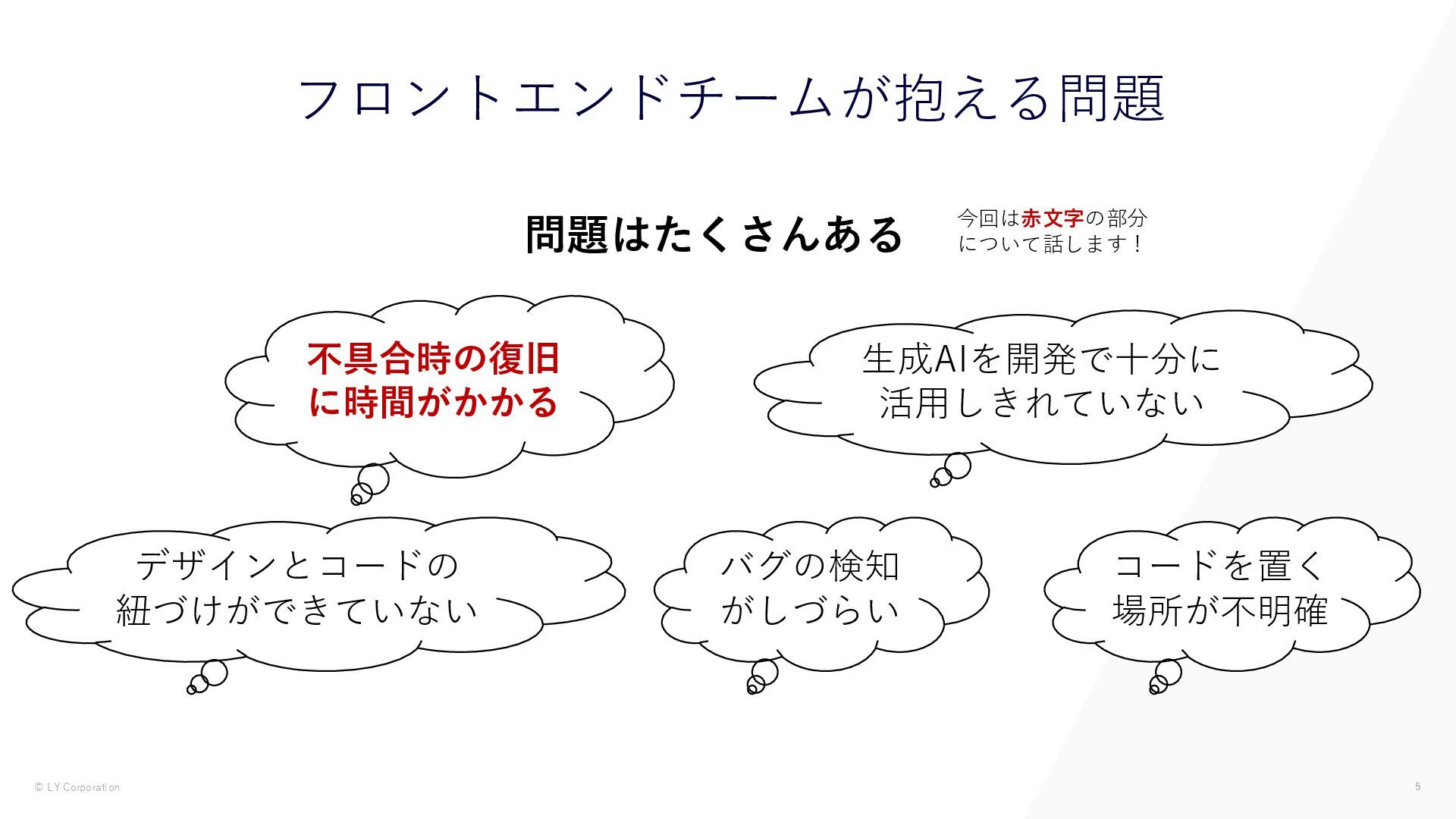 フロントエンドチームが抱える問題

問題はたくさんある

今回は赤文字の部分について話します！

不具合時の復旧に時間がかかる

生成AIを開発で十分に活用しきれていない

デザインとコードの紐づけができていない

バグの検知がしづらい

コードを置く場所が不明確

© LY Corporation

5